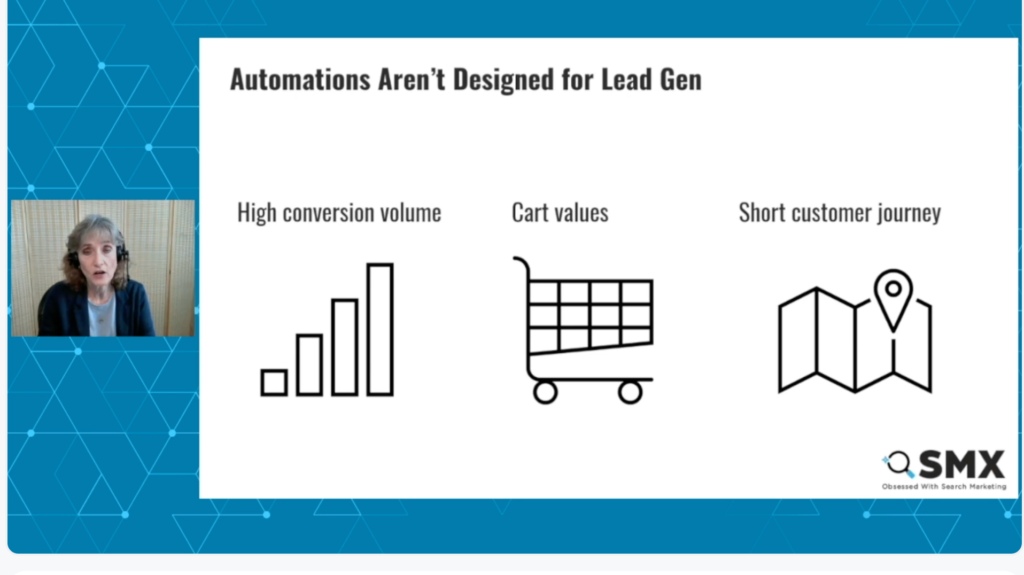 Automations Aren't Designed for Lead Gen

High conversion volume

Cart values

Short customer journey

SMX
Obsessed With Search Marketing